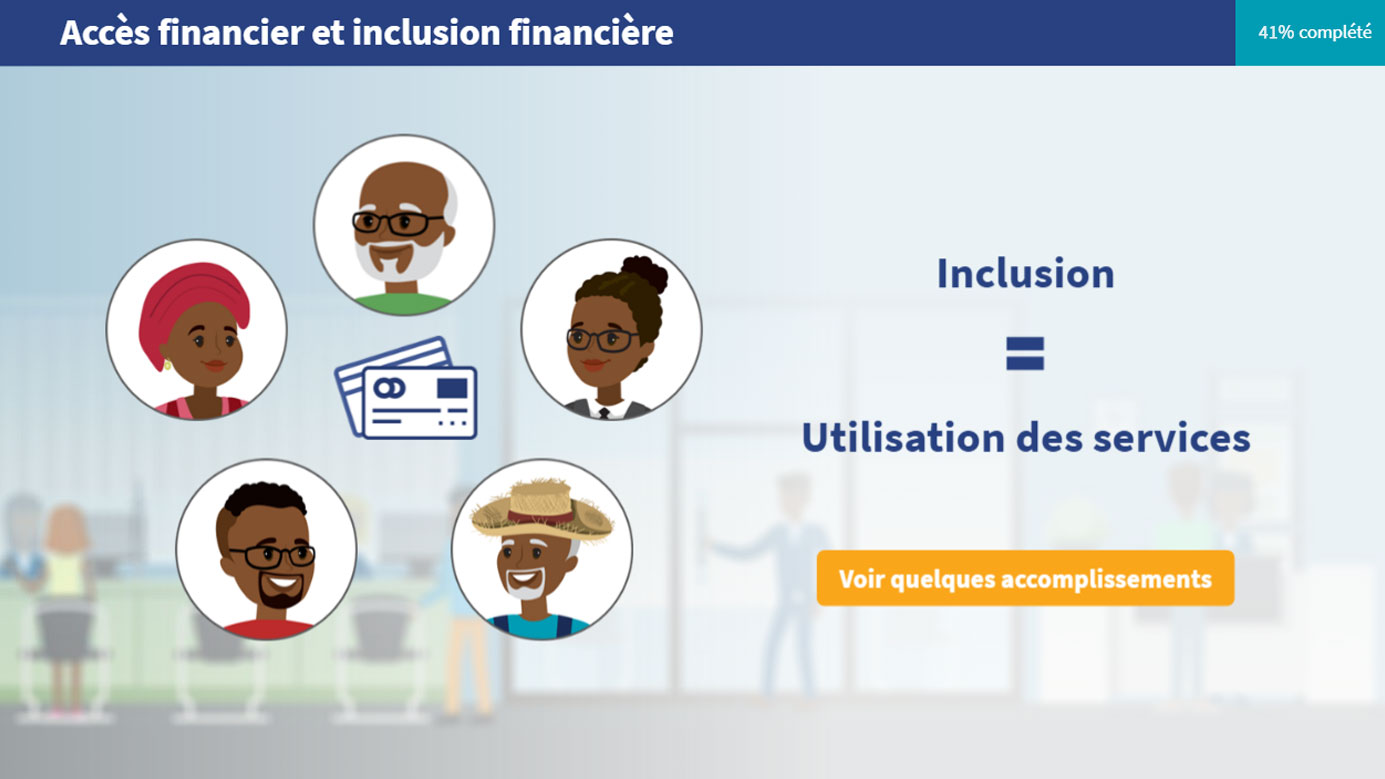 Accès financier et inclusion financière

41% complété

Inclusion

=

Utilisation des services

Voir quelques accomplissements